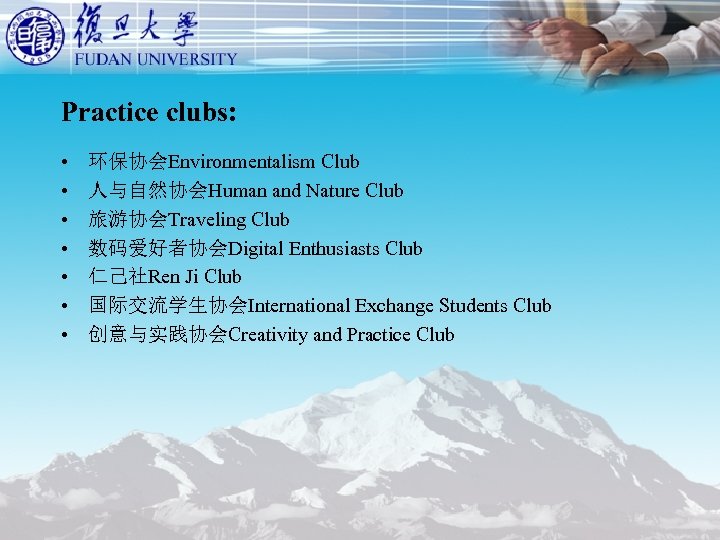 復旦大學
FUDAN UNIVERSITY

Practice clubs:

• 环保协会Environmentalism Club
• 人与自然协会Human and Nature Club
• 旅游协会Traveling Club
• 数码爱好者协会Digital Enthusiasts Club
• 仁己社Ren Ji Club
• 国际交流学生协会International Exchange Students Club
• 创意与实践协会Creativity and Practice Club